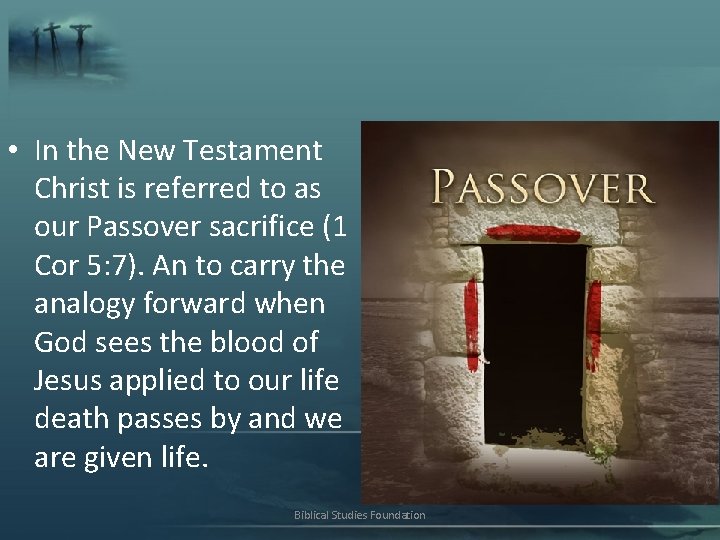 • In the New Testament Christ is referred to as our Passover sacrifice (1 Cor 5:7). An to carry the analogy forward when God sees the blood of Jesus applied to our life death passes by and we are given life.

PASSOVER

Biblical Studies Foundation